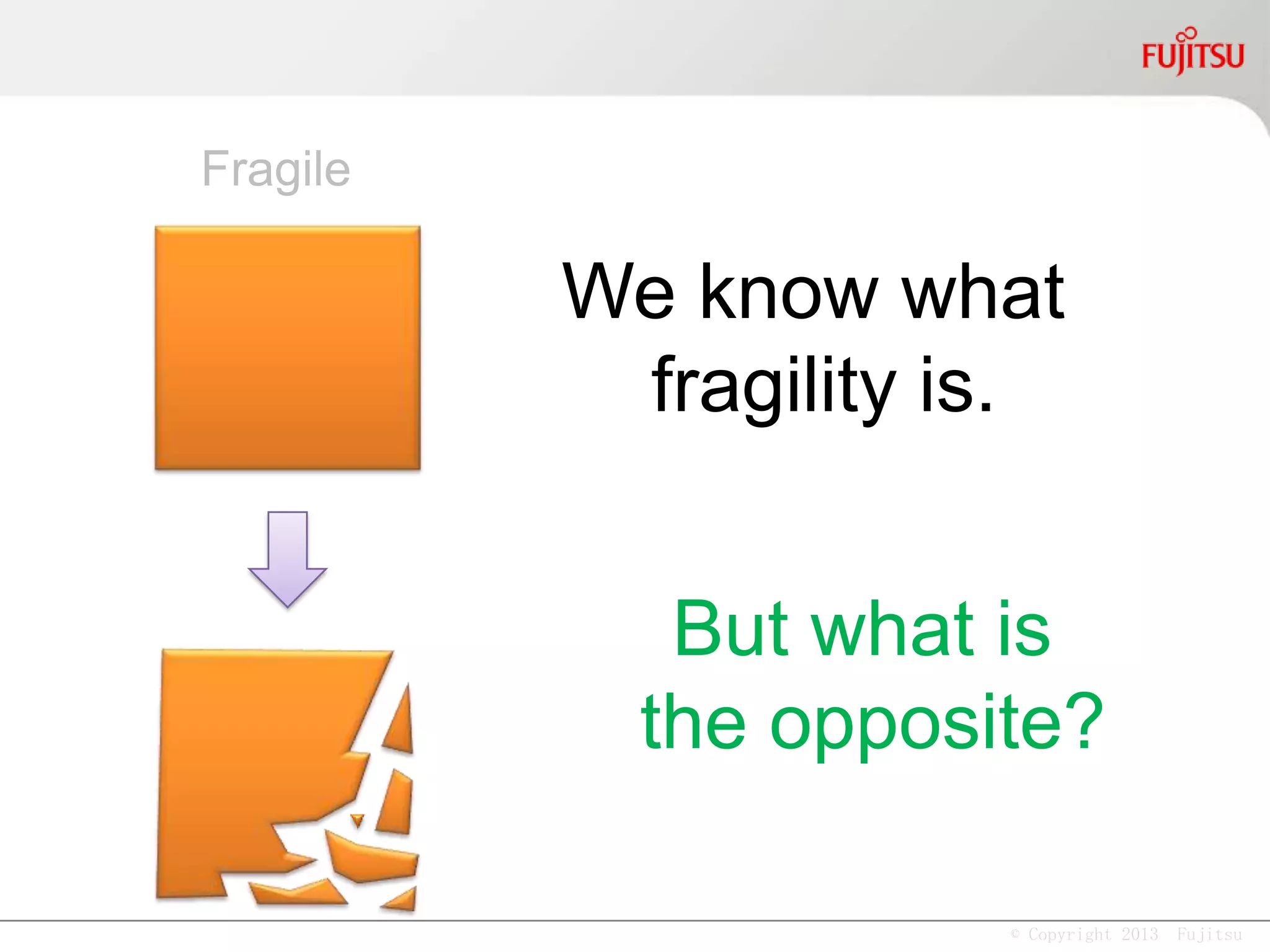 FUJITSU

Fragile

We know what fragility is.

But what is the opposite?

© Copyright 2013 Fujitsu